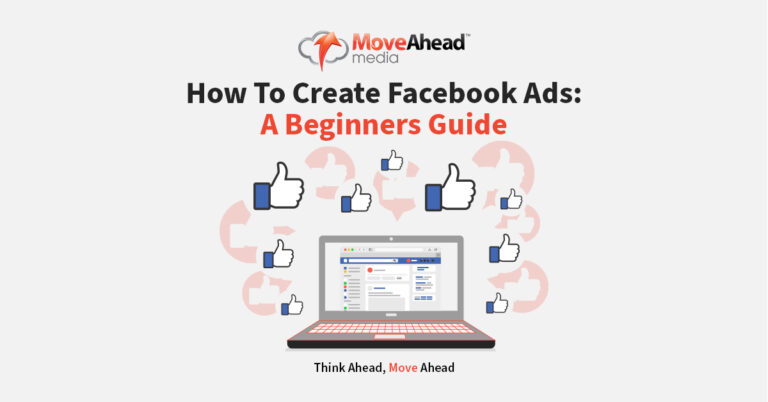 MoveAhead™ media

How To Create Facebook Ads:
A Beginners Guide

Think Ahead, Move Ahead